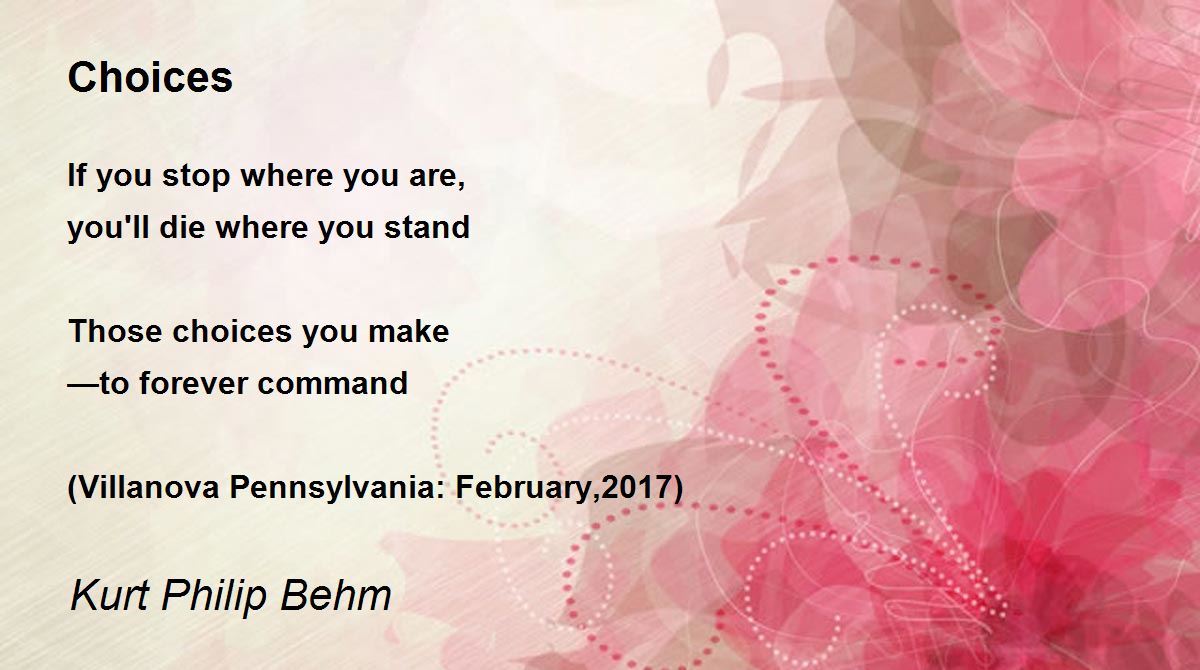 Choices

If you stop where you are,
you'll die where you stand

Those choices you make
—to forever command

(Villanova Pennsylvania: February,2017)

Kurt Philip Behm